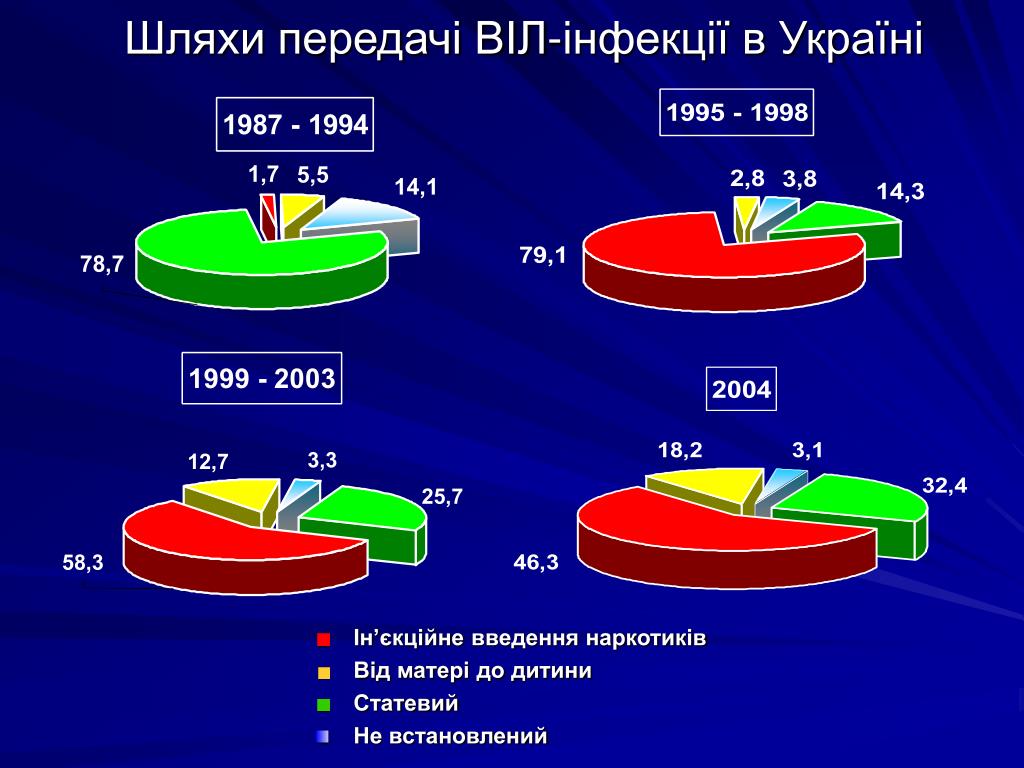 Шляхи передачі ВІЛ-інфекції в Україні

1987 - 1994

1,7
5,5
14,1
78,7

1995 - 1998

2,8
3,8
14,3
79,1

1999 - 2003

12,7
3,3
25,7
58,3

2004

18,2
3,1
32,4
46,3

Ін'єкційне введення наркотиків
Від матері до дитини
Статевий
Не встановлений